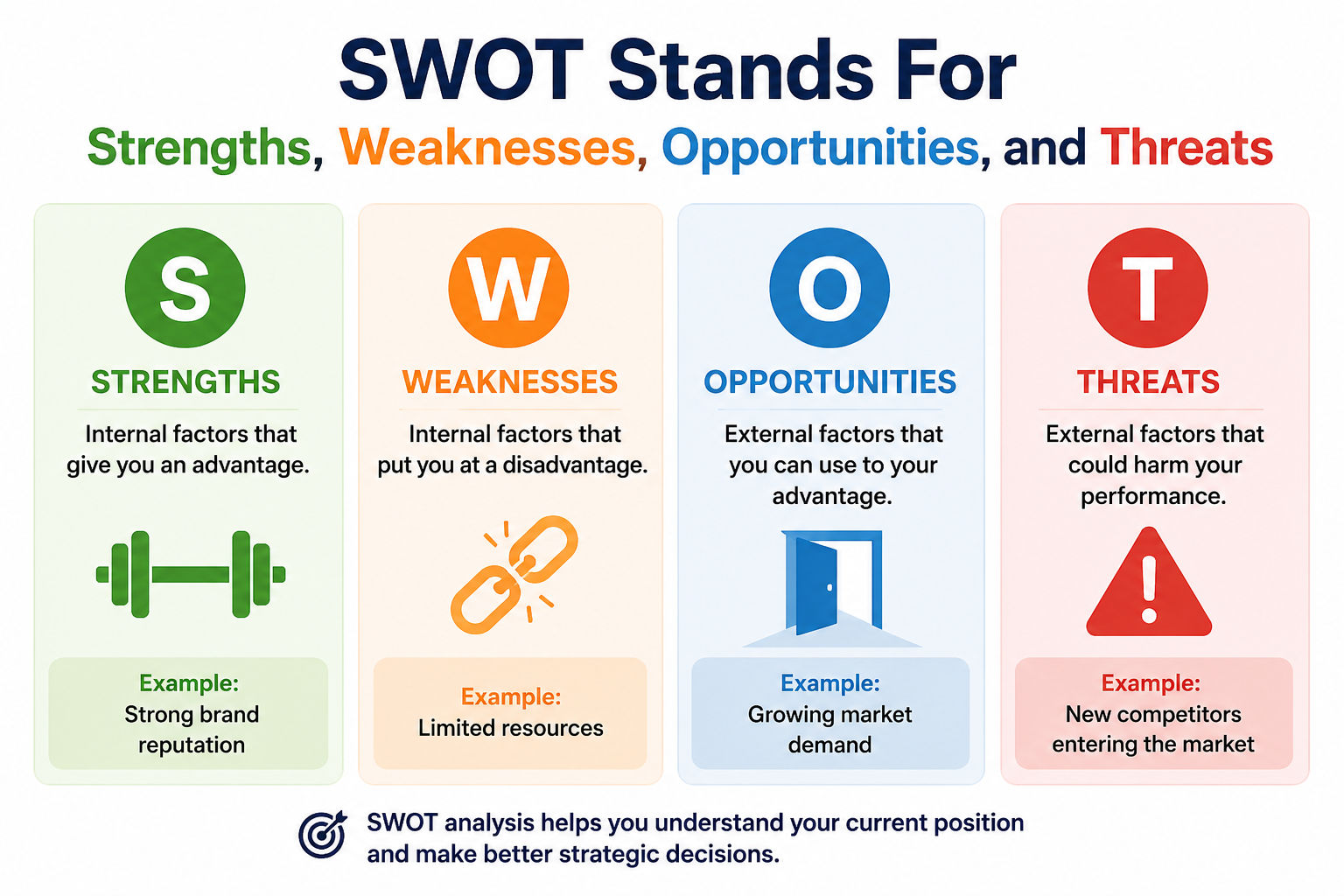 SWOT Stands For

Strengths, Weaknesses, Opportunities, and Threats

S

STRENGTHS

Internal factors that give you an advantage.

Example:
Strong brand reputation

W

WEAKNESSES

Internal factors that put you at a disadvantage.

Example:
Limited resources

O

OPPORTUNITIES

External factors that you can use to your advantage.

Example:
Growing market demand

T

THREATS

External factors that could harm your performance.

Example:
New competitors entering the market

SWOT analysis helps you understand your current position and make better strategic decisions.